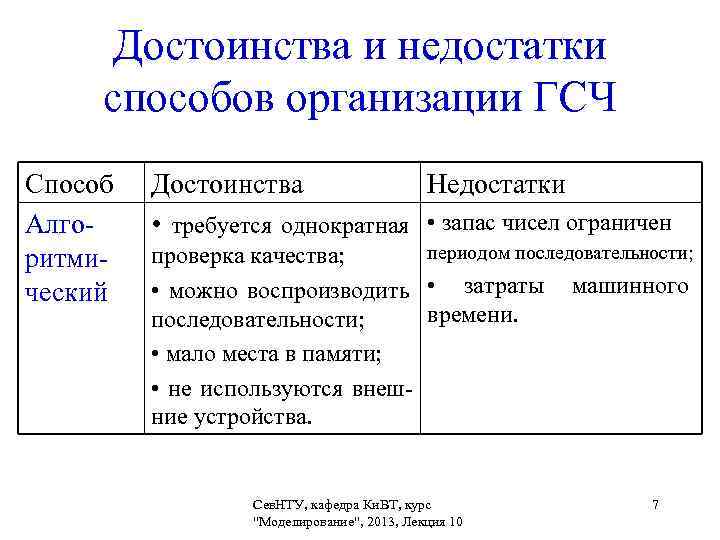 Достоинства и недостатки способов организации ГСЧ

| Способ | Достоинства | Недостатки |
|---|---|---|
| Алгоритмический | • требуется однократная проверка качества; • можно воспроизводить последовательности; • мало места в памяти; • не используются внешние устройства. | • запас чисел ограничен периодом последовательности; • затраты машинного времени. |

СевНТУ, кафедра КиВТ, курс "Моделирование", 2013, Лекция 10

7